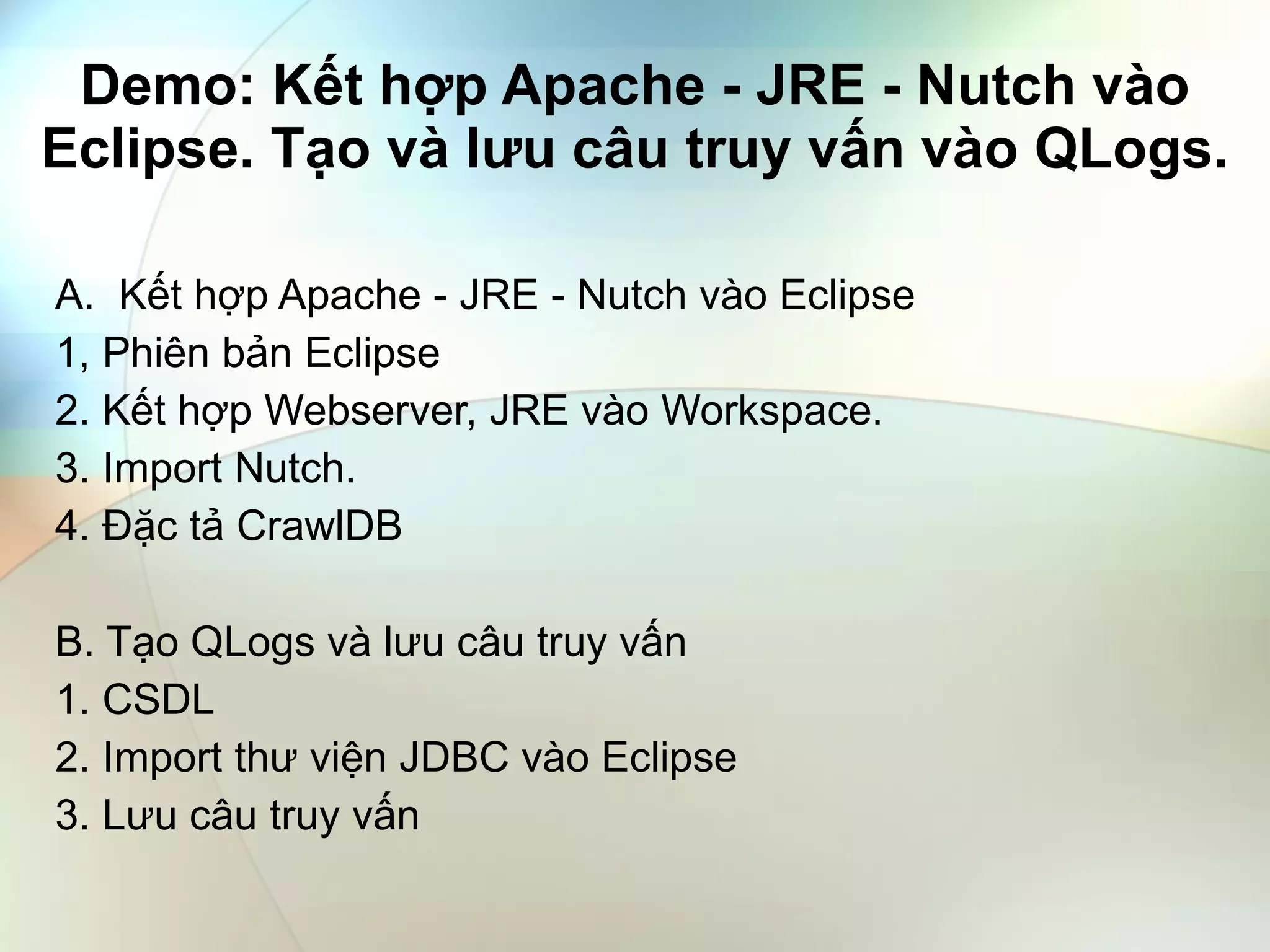 Demo: Kết hợp Apache - JRE - Nutch vào Eclipse. Tạo và lưu câu truy vấn vào QLogs.

A. Kết hợp Apache - JRE - Nutch vào Eclipse
1, Phiên bản Eclipse
2. Kết hợp Webserver, JRE vào Workspace.
3. Import Nutch.
4. Đặc tả CrawlDB

B. Tạo QLogs và lưu câu truy vấn
1. CSDL
2. Import thư viện JDBC vào Eclipse
3. Lưu câu truy vấn